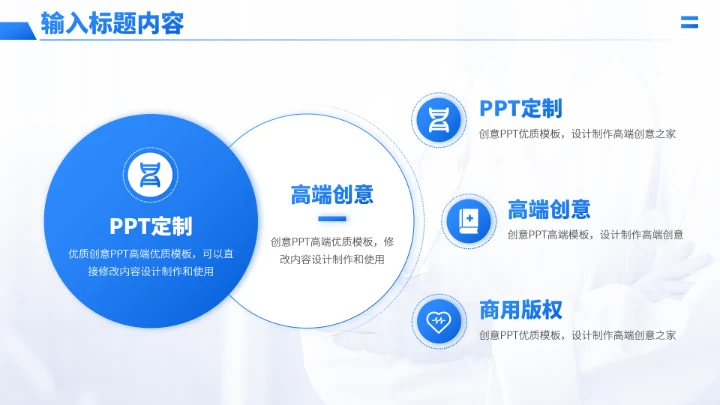 输入标题内容

PPT定制

优质创意PPT高端优质模板，可以直接修改内容设计制作和使用

高端创意

创意PPT高端优质模板，修改内容设计制作和使用

PPT定制

创意PPT优质模板，设计制作高端创意之家

高端创意

创意PPT高端模板，设计制作高端创意

商用版权

创意PPT优质模板，设计制作高端创意之家